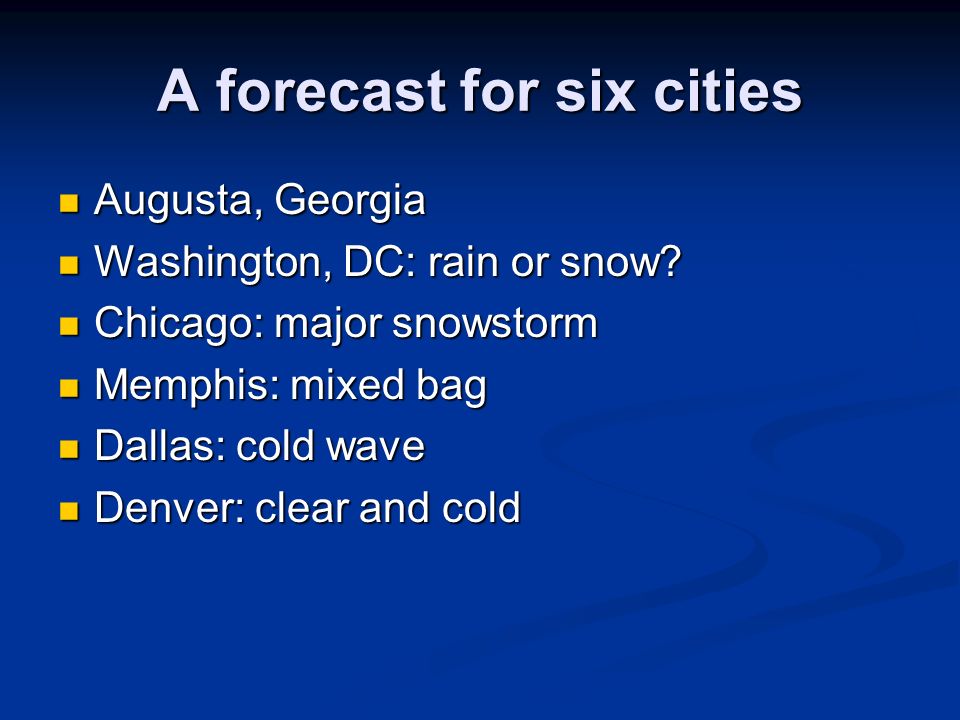 A forecast for six cities

- Augusta, Georgia
- Washington, DC: rain or snow?
- Chicago: major snowstorm
- Memphis: mixed bag
- Dallas: cold wave
- Denver: clear and cold